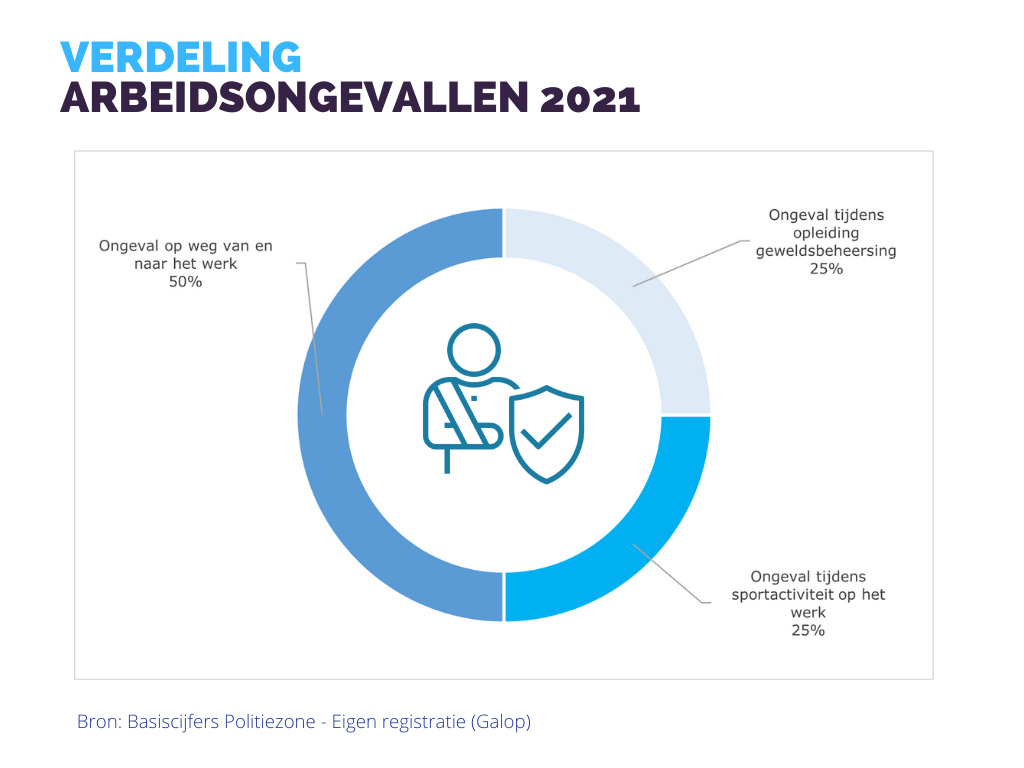 VERDELING
ARBEIDSONGEVALLEN 2021

Ongeval op weg van en naar het werk
50%

Ongeval tijdens opleiding geweldsbeheersing
25%

Ongeval tijdens sportactiviteit op het werk
25%

Bron: Basiscijfers Politiezone - Eigen registratie (Galop)